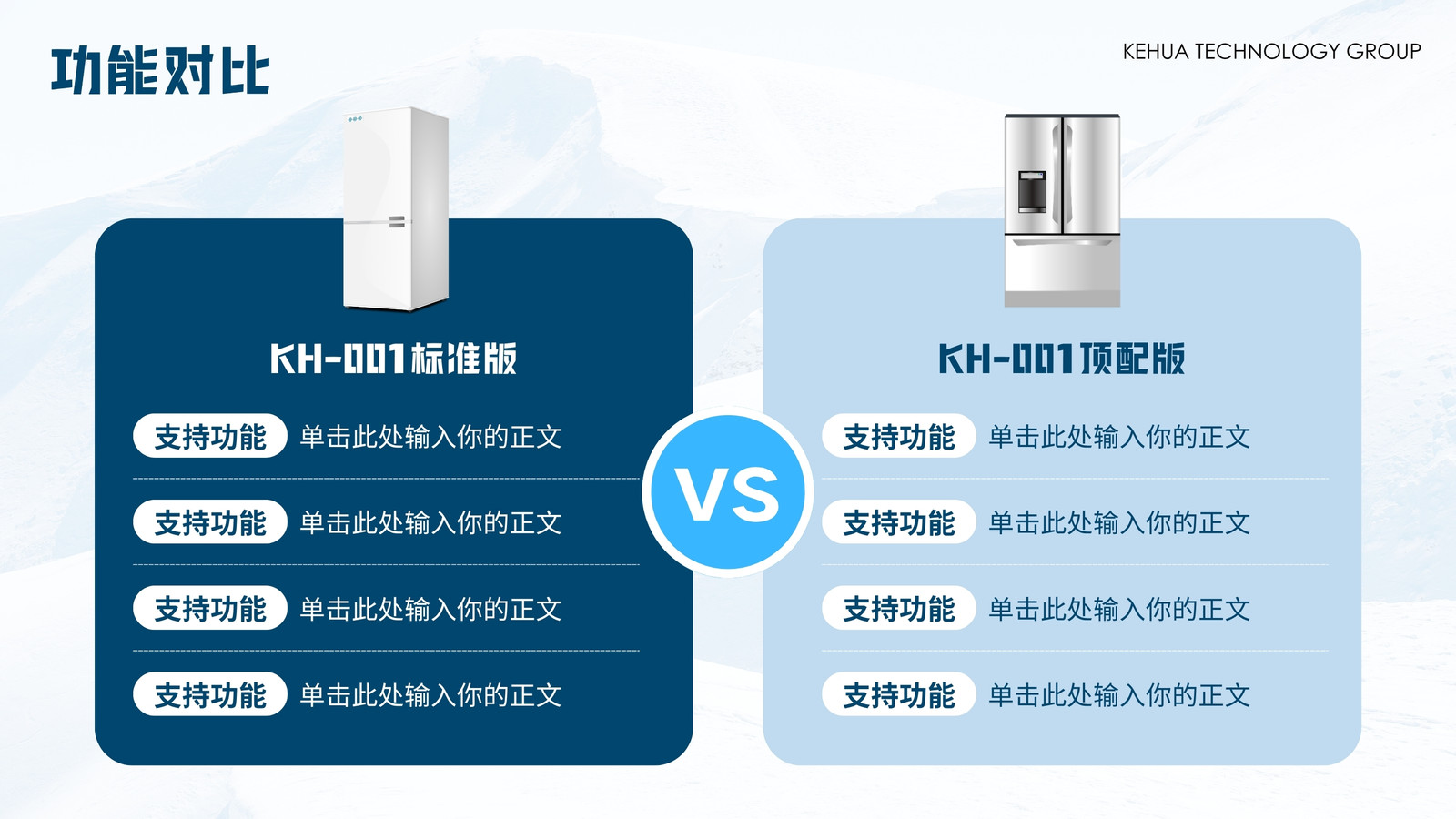 功能对比

KEHUA TECHNOLOGY GROUP

KH-001标准版

支持功能 单击此处输入你的正文

支持功能 单击此处输入你的正文

支持功能 单击此处输入你的正文

支持功能 单击此处输入你的正文

VS

KH-001顶配版

支持功能 单击此处输入你的正文

支持功能 单击此处输入你的正文

支持功能 单击此处输入你的正文

支持功能 单击此处输入你的正文